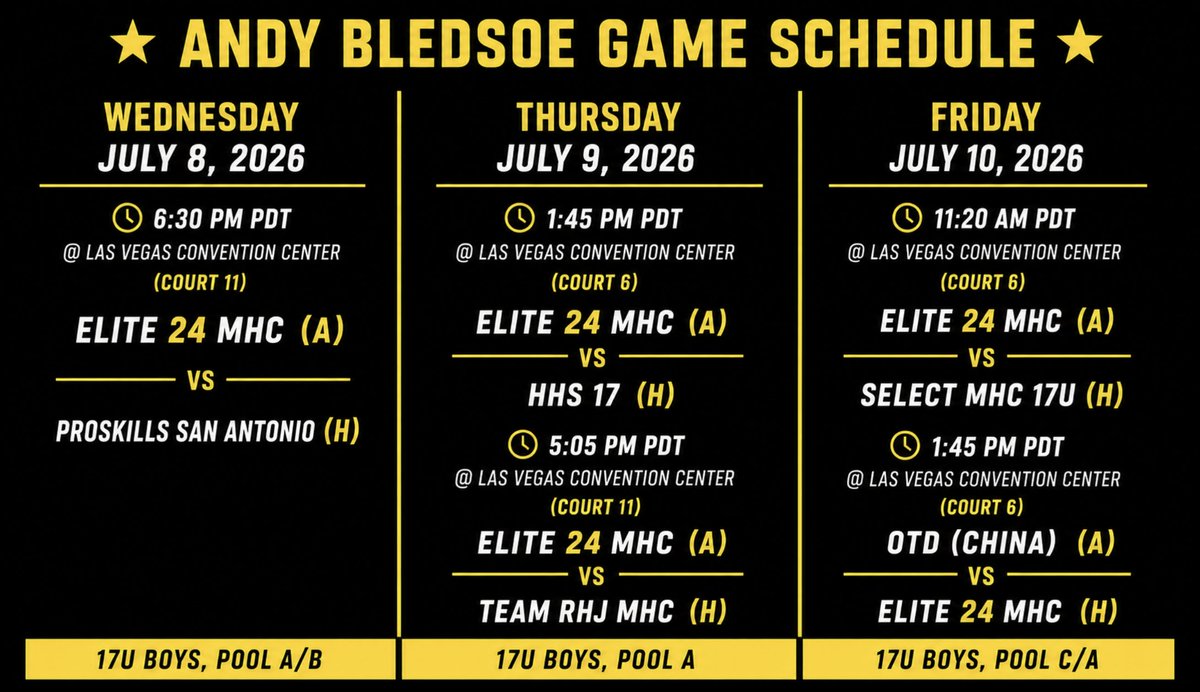 ★ ANDY BLEDSOE GAME SCHEDULE ★

WEDNESDAY
JULY 8, 2026

6:30 PM PDT
@ LAS VEGAS CONVENTION CENTER
(COURT 11)

ELITE 24 MHC (A)
VS
PROSKILLS SAN ANTONIO (H)

17U BOYS, POOL A/B

THURSDAY
JULY 9, 2026

1:45 PM PDT
@ LAS VEGAS CONVENTION CENTER
(COURT 6)

ELITE 24 MHC (A)
VS
HHS 17 (H)

5:05 PM PDT
@ LAS VEGAS CONVENTION CENTER
(COURT 11)

ELITE 24 MHC (A)
VS
TEAM RHJ MHC (H)

17U BOYS, POOL A

FRIDAY
JULY 10, 2026

11:20 AM PDT
@ LAS VEGAS CONVENTION CENTER
(COURT 6)

ELITE 24 MHC (A)
VS
SELECT MHC 17U (H)

1:45 PM PDT
@ LAS VEGAS CONVENTION CENTER
(COURT 6)

OTD (CHINA) (A)
VS
ELITE 24 MHC (H)

17U BOYS, POOL C/A